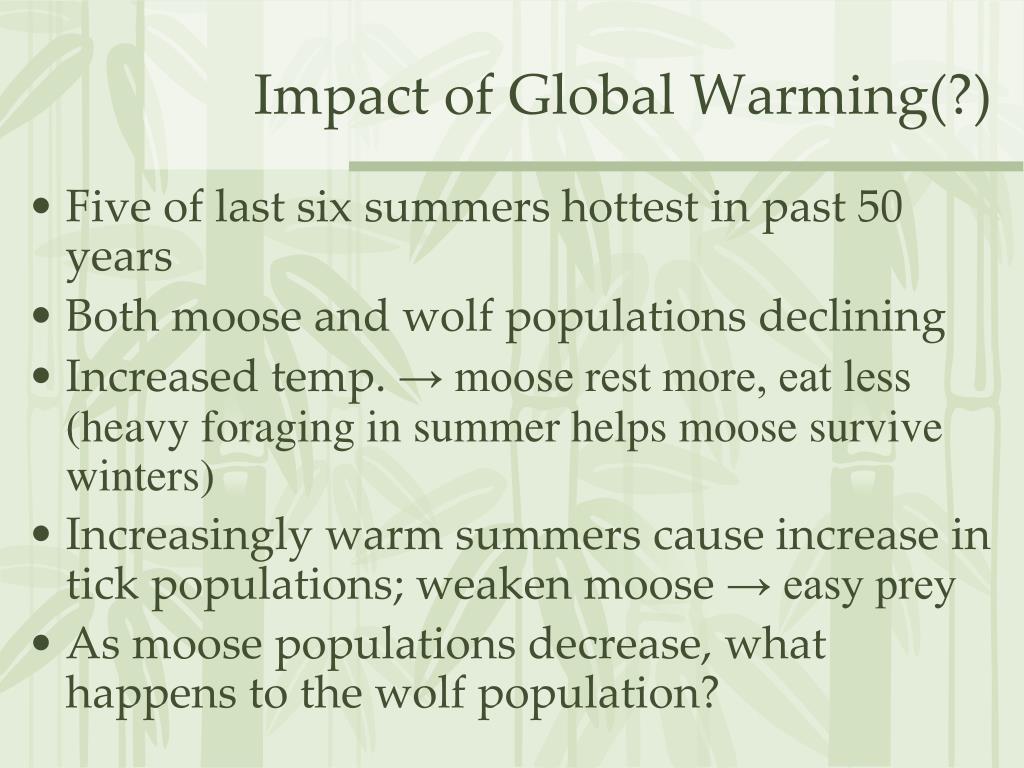 Impact of Global Warming(?)

• Five of last six summers hottest in past 50 years
• Both moose and wolf populations declining
• Increased temp. → moose rest more, eat less (heavy foraging in summer helps moose survive winters)
• Increasingly warm summers cause increase in tick populations; weaken moose → easy prey
• As moose populations decrease, what happens to the wolf population?